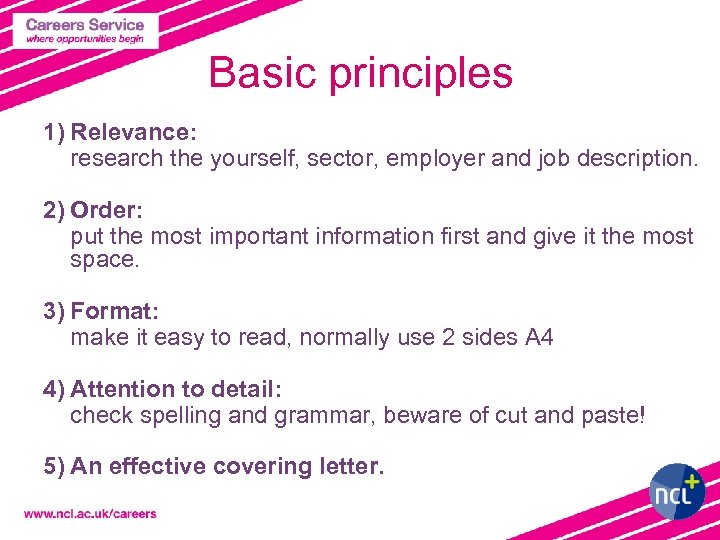 Careers Service
where opportunities begin

Basic principles

1) Relevance:
research the yourself, sector, employer and job description.

2) Order:
put the most important information first and give it the most space.

3) Format:
make it easy to read, normally use 2 sides A4

4) Attention to detail:
check spelling and grammar, beware of cut and paste!

5) An effective covering letter.

www.ncl.ac.uk/careers

ncl+